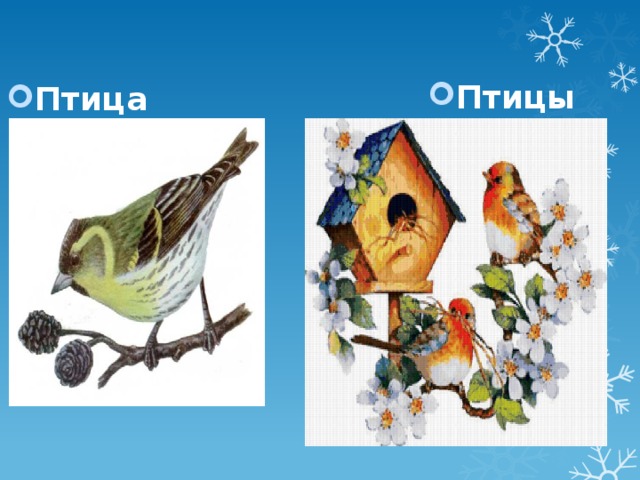 Птица

Птицы